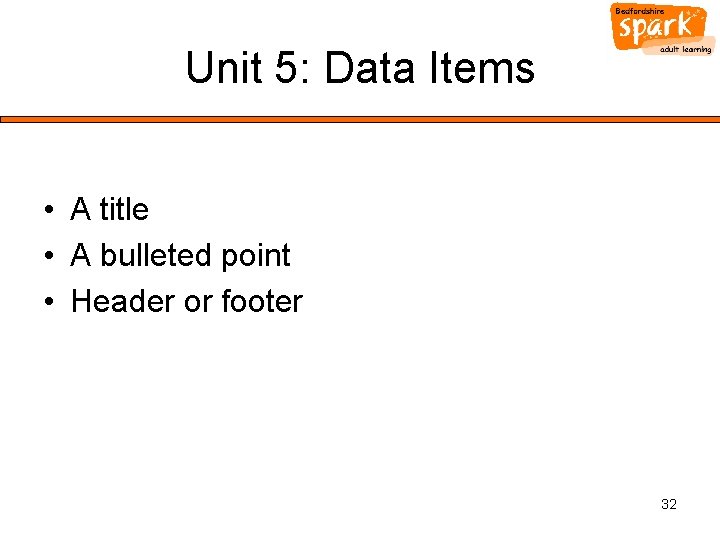 Bedfordshire
spark
adult learning

Unit 5: Data Items

• A title
• A bulleted point
• Header or footer

32